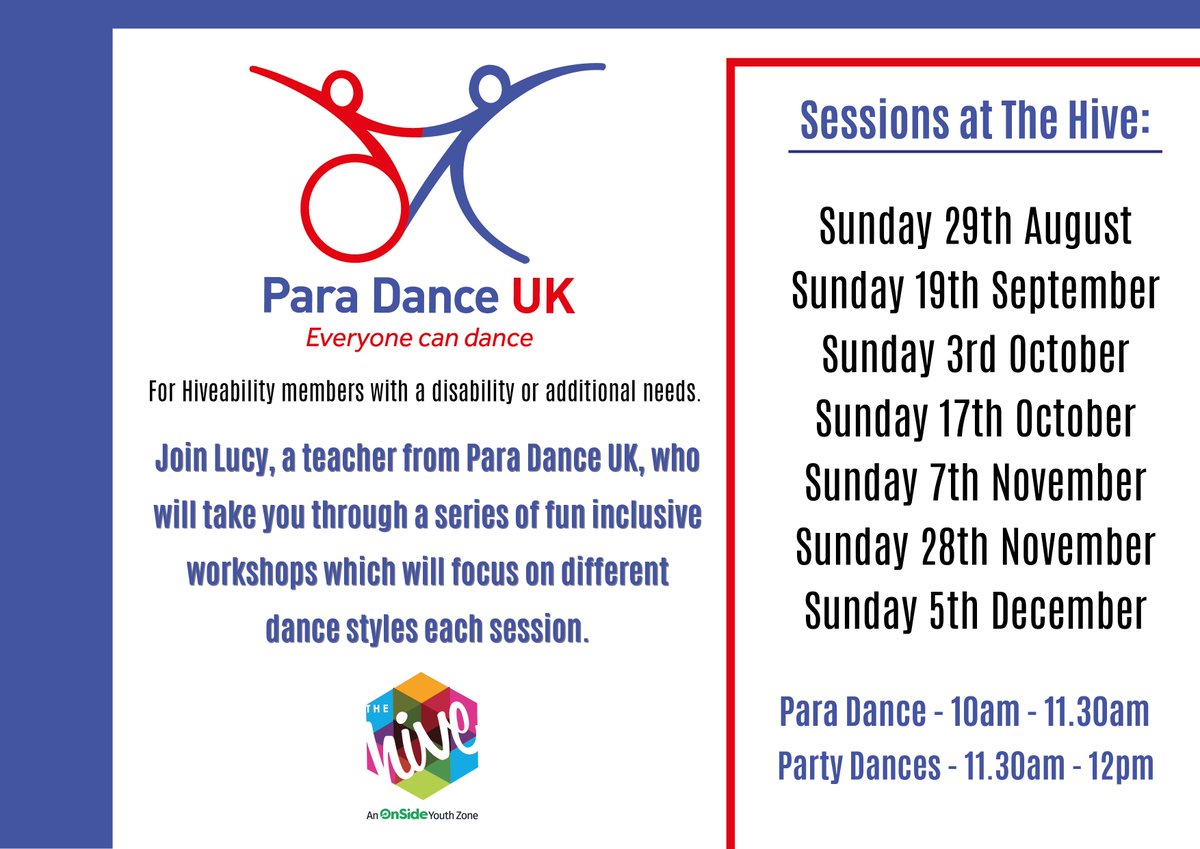 Para Dance UK
Everyone can dance

For Hiveability members with a disability or additional needs.

Join Lucy, a teacher from Para Dance UK, who will take you through a series of fun inclusive workshops which will focus on different dance styles each session.

THE hive
An OnSide Youth Zone

Sessions at The Hive:

Sunday 29th August
Sunday 19th September
Sunday 3rd October
Sunday 17th October
Sunday 7th November
Sunday 28th November
Sunday 5th December

Para Dance - 10am - 11.30am
Party Dances - 11.30am - 12pm